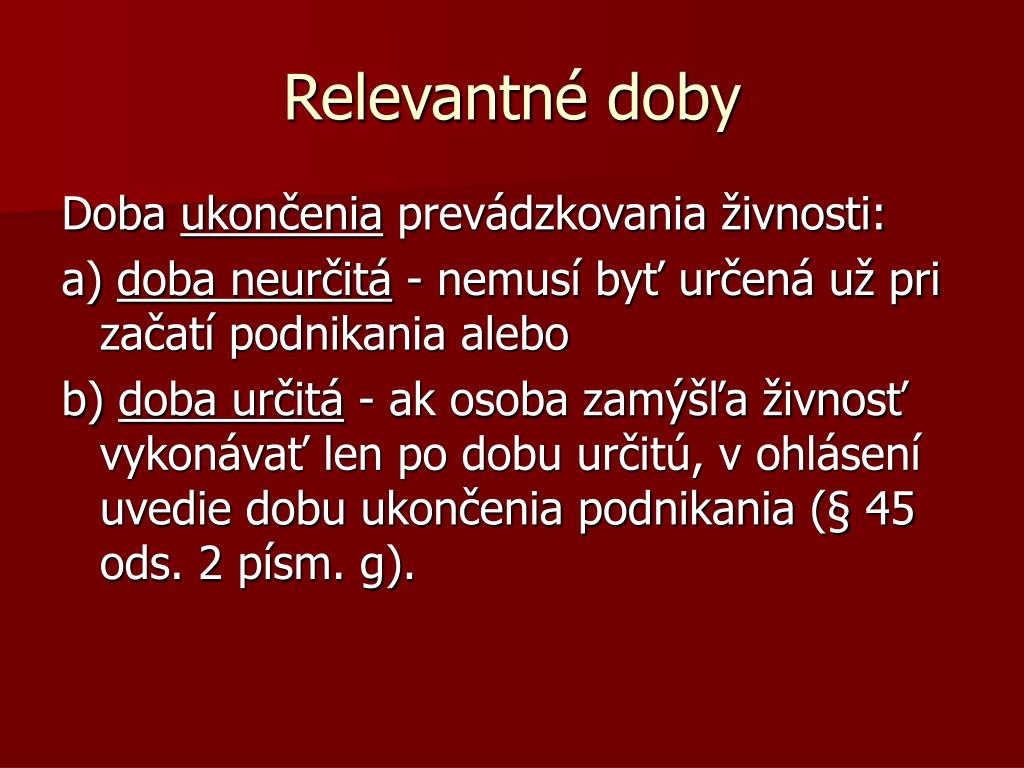 Relevantné doby

Doba ukončenia prevádzkovania živnosti:

a) doba neurčitá - nemusí byť určená už pri začatí podnikania alebo

b) doba určitá - ak osoba zamýšľa živnosť vykonávať len po dobu určitú, v ohlásení uvedie dobu ukončenia podnikania (§ 45 ods. 2 písm. g).